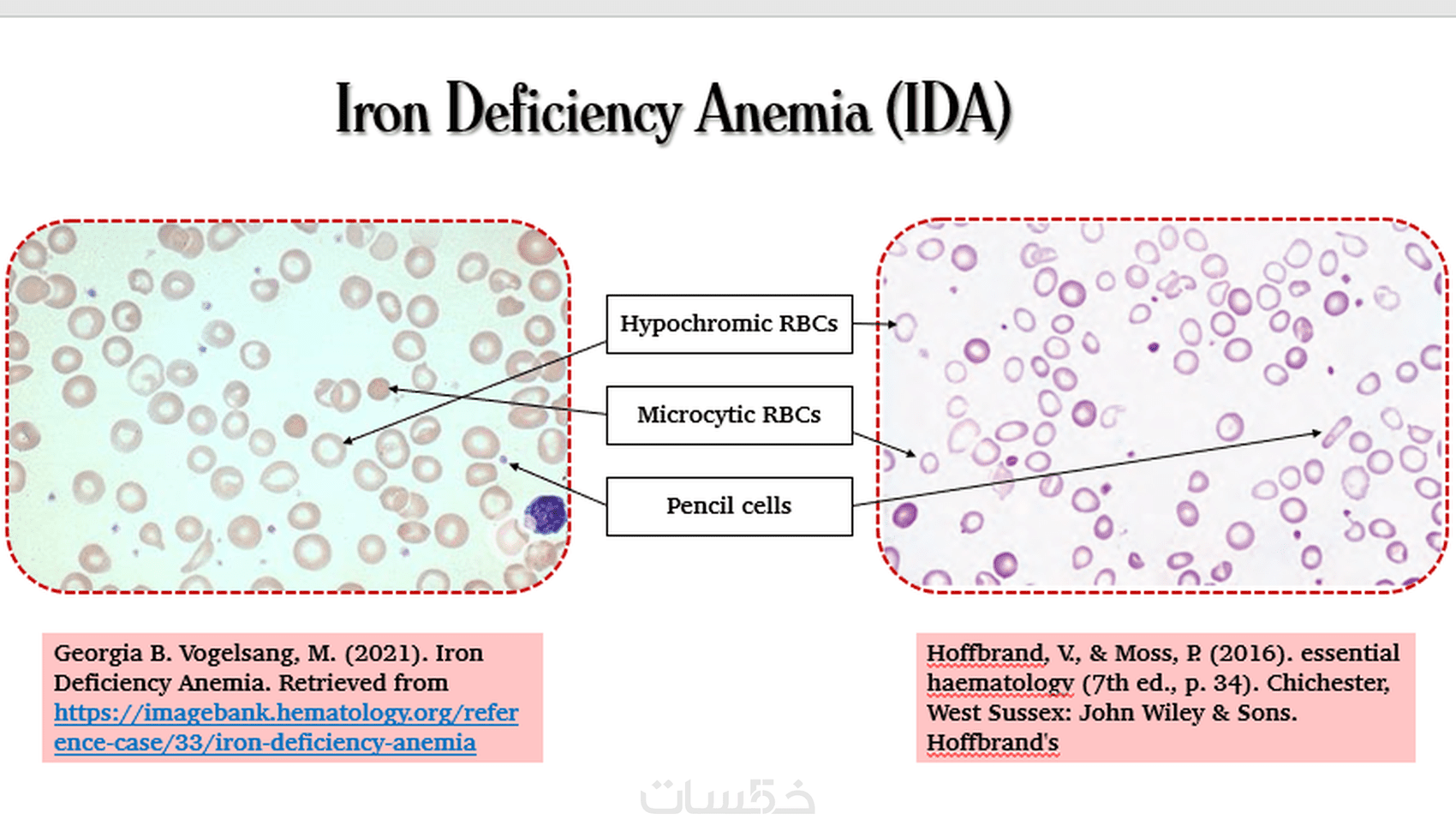 Iron Deficiency Anemia (IDA)

Hypochromic RBCs

Microcytic RBCs

Pencil cells

Georgia B. Vogelsang, M. (2021). Iron Deficiency Anemia. Retrieved from https://imagebank.hematology.org/reference-case/33/iron-deficiency-anemia

Hoffbrand, V., & Moss, P. (2016). essential haematology (7th ed., p. 34). Chichester, West Sussex: John Wiley & Sons. Hoffbrand's

خمسات